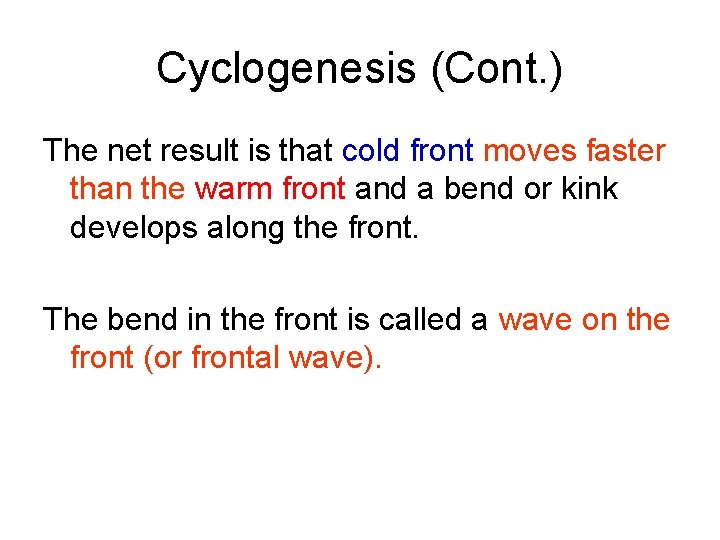 Cyclogenesis (Cont.)

The net result is that cold front moves faster than the warm front and a bend or kink develops along the front.

The bend in the front is called a wave on the front (or frontal wave).